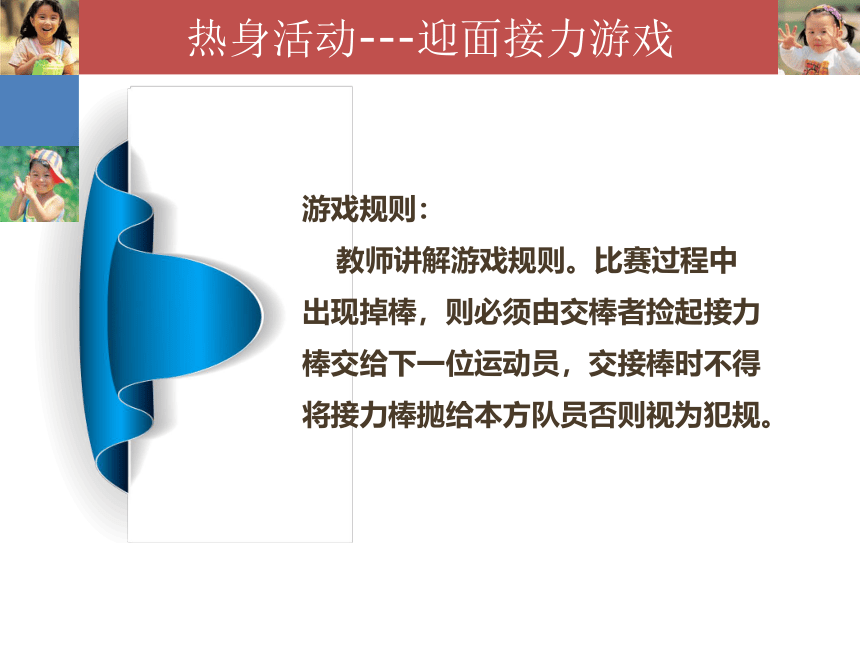 热身活动---迎面接力游戏

游戏规则：

教师讲解游戏规则。比赛过程中出现掉棒，则必须由交棒者捡起接力棒交给下一位运动员，交接棒时不得将接力棒抛给本方队员否则视为犯规。